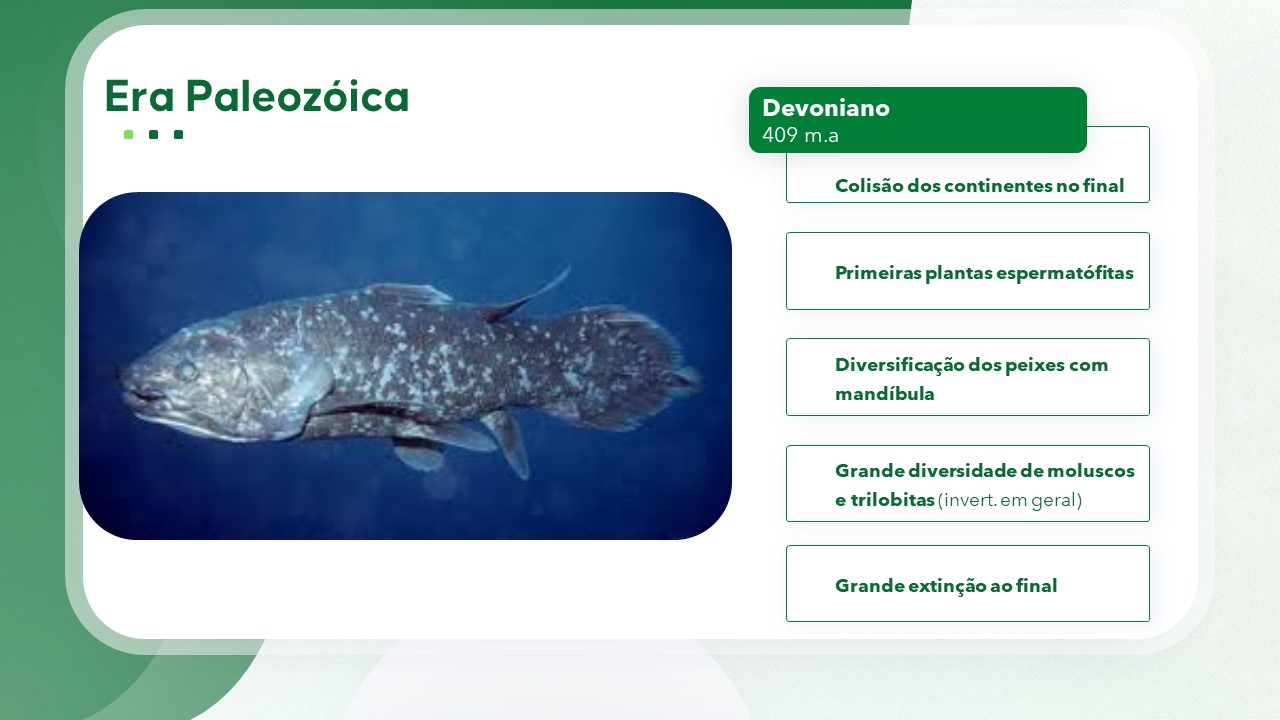 Era Paleozóica

Devoniano
409 m.a

Colisão dos continentes no final

Primeiras plantas espermatófitas

Diversificação dos peixes com mandíbula

Grande diversidade de moluscos e trilobitas (invert. em geral)

Grande extinção ao final